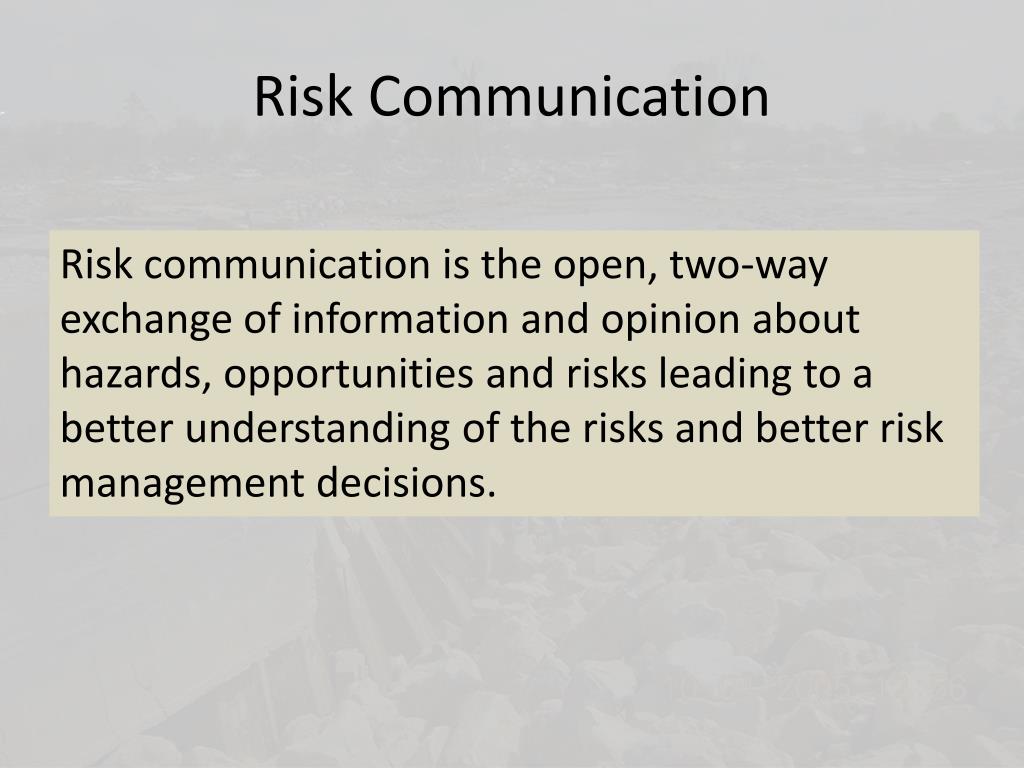 Risk Communication

Risk communication is the open, two-way exchange of information and opinion about hazards, opportunities and risks leading to a better understanding of the risks and better risk management decisions.